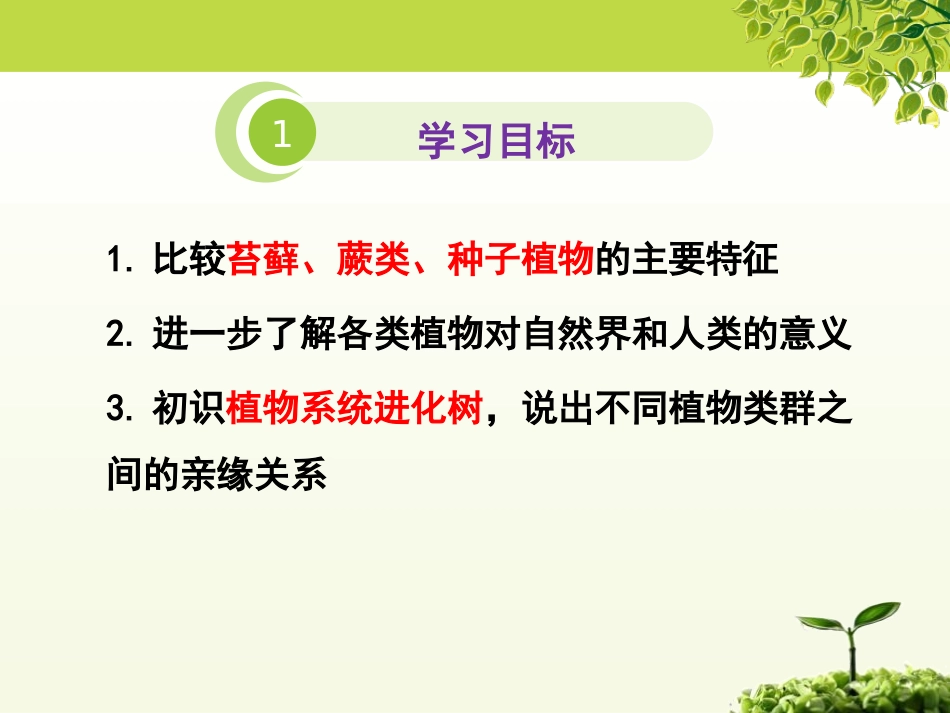 1 学习目标

1. 比较苔藓、蕨类、种子植物的主要特征

2. 进一步了解各类植物对自然界和人类的意义

3. 初识植物系统进化树，说出不同植物类群之间的亲缘关系